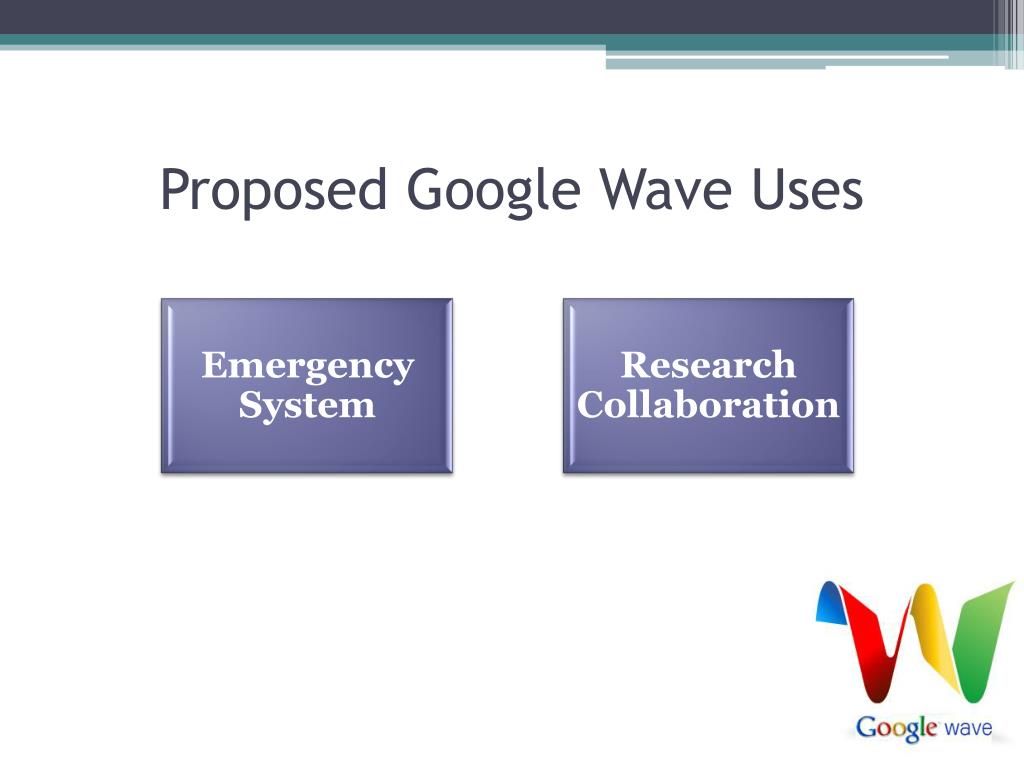 Proposed Google Wave Uses

Emergency System

Research Collaboration

Google wave